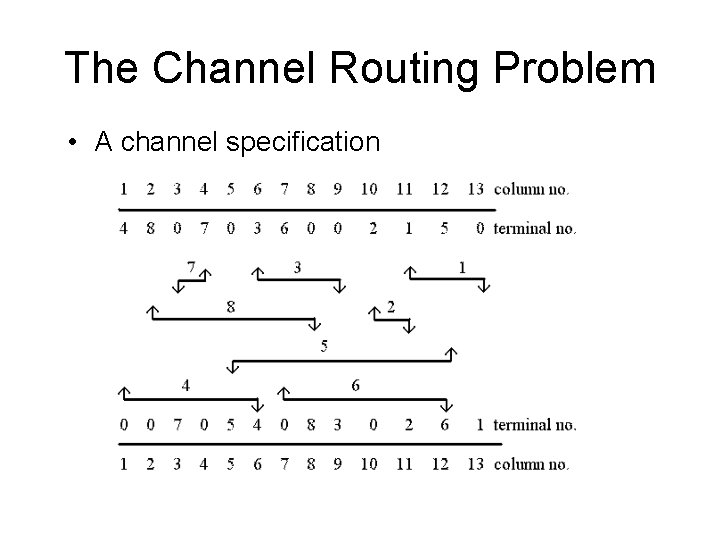 The Channel Routing Problem

• A channel specification

1 2 3 4 5 6 7 8 9 10 11 12 13 column no.

4 8 0 7 0 3 6 0 0 2 1 5 0 terminal no.

7
3
1
8
2
5
4
6

0 0 7 0 5 4 0 8 3 0 2 6 1 terminal no.

1 2 3 4 5 6 7 8 9 10 11 12 13 column no.